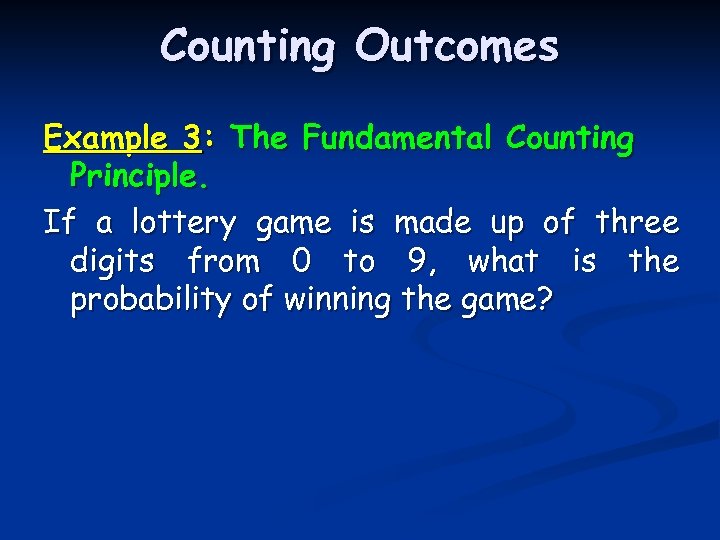 Counting Outcomes

Example 3: The Fundamental Counting Principle.

If a lottery game is made up of three digits from 0 to 9, what is the probability of winning the game?